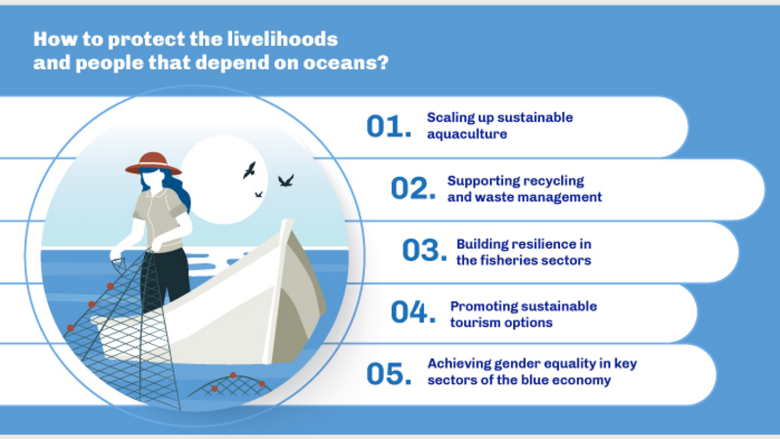 How to protect the livelihoods and people that depend on oceans?

01. Scaling up sustainable aquaculture

02. Supporting recycling and waste management

03. Building resilience in the fisheries sectors

04. Promoting sustainable tourism options

05. Achieving gender equality in key sectors of the blue economy